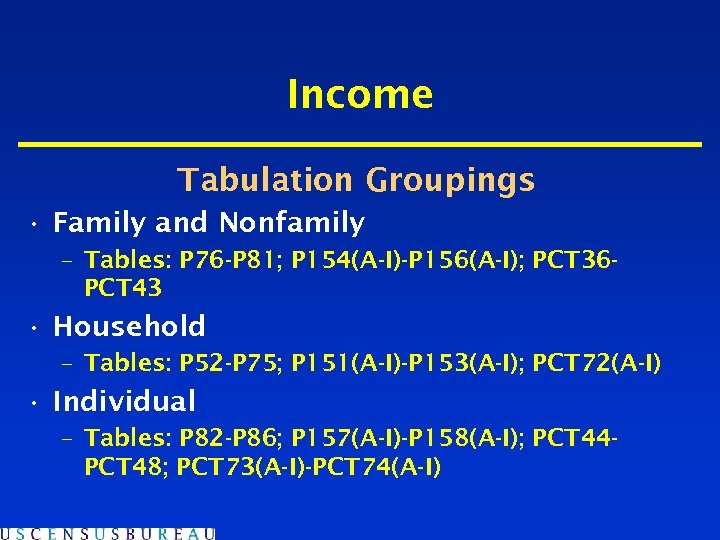 Income

Tabulation Groupings

• Family and Nonfamily
– Tables: P76-P81; P154(A-I)-P156(A-I); PCT36-PCT43

• Household
– Tables: P52-P75; P151(A-I)-P153(A-I); PCT72(A-I)

• Individual
– Tables: P82-P86; P157(A-I)-P158(A-I); PCT44-PCT48; PCT73(A-I)-PCT74(A-I)

USCENSUSBUREAU